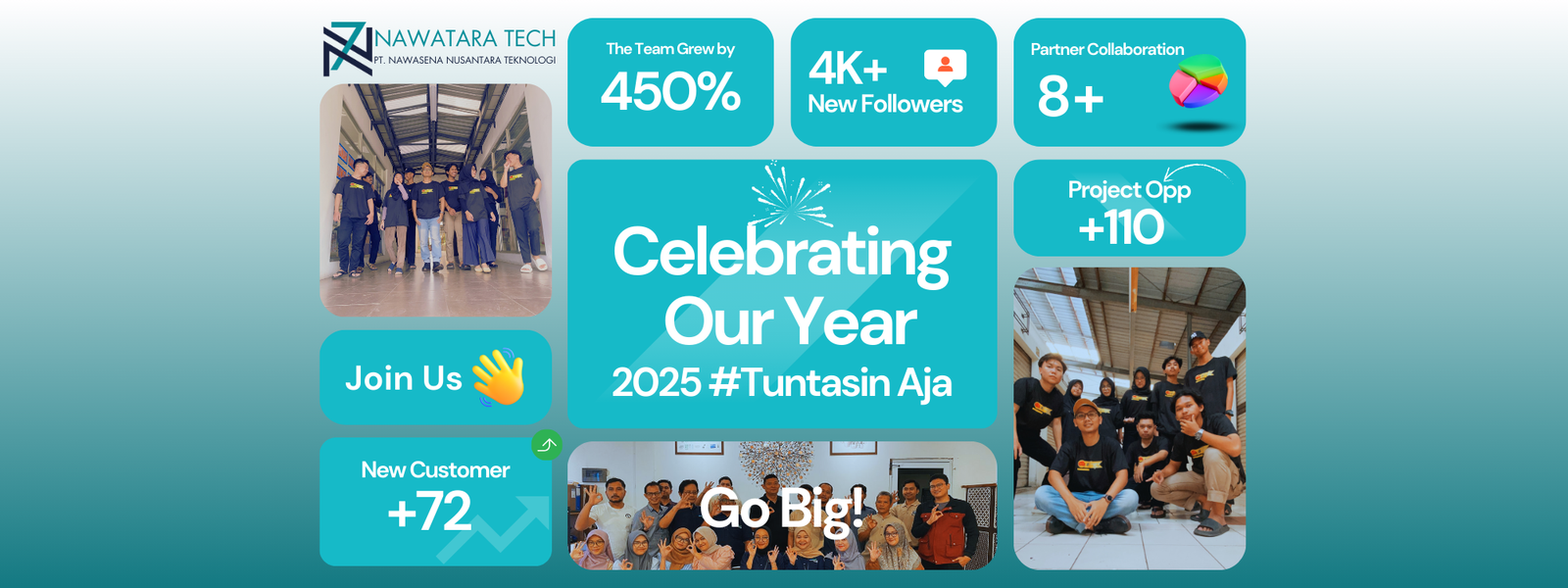 NAWATARA TECH
PT. NAWASENA NUSANTARA TEKNOLOGI

The Team Grew by
450%

4K+
New Followers

Partner Collaboration
8+

Project Opp
+110

Celebrating Our Year
2025 #Tuntasin Aja

Join Us

New Customer
+72

Go Big!